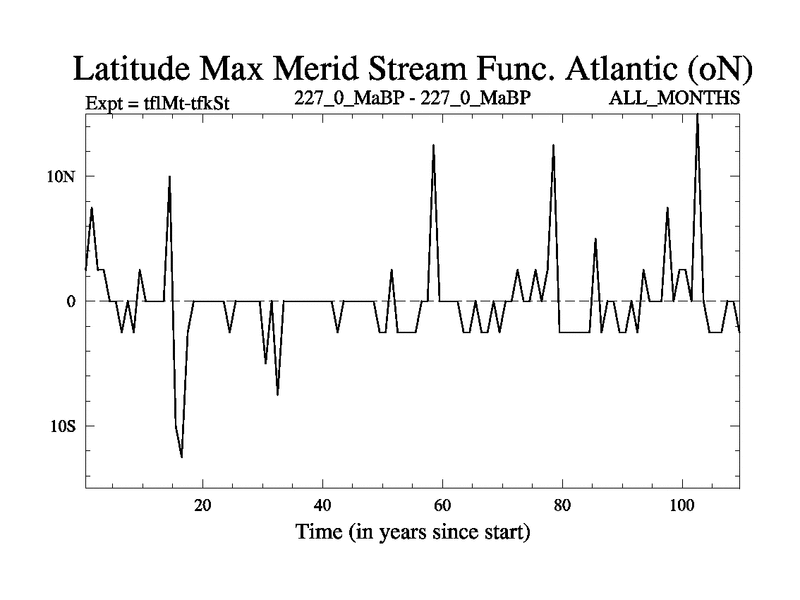 Latitude Max Merid Stream Func. Atlantic (oN)

Expt = tflMt-tfkSt

227_0_MaBP - 227_0_MaBP

ALL_MONTHS

10N

0

10S

20

40

60

80

100

Time (in years since start)